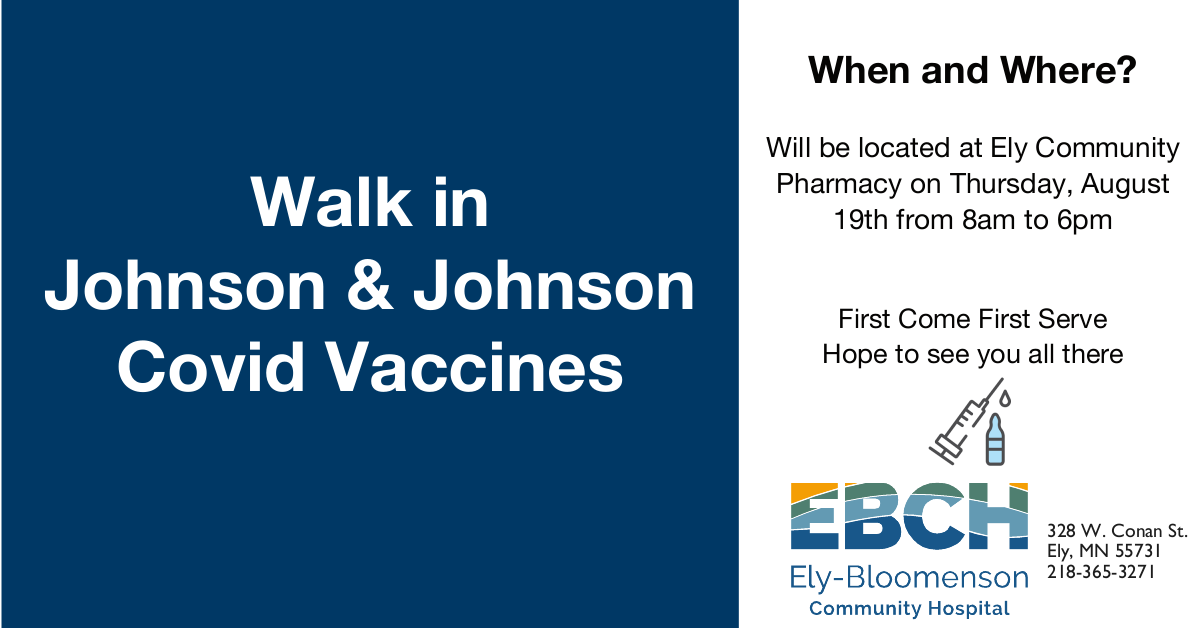 Walk in
Johnson & Johnson
Covid Vaccines

When and Where?

Will be located at Ely Community Pharmacy on Thursday, August 19th from 8am to 6pm

First Come First Serve
Hope to see you all there

EBCH
Ely-Bloomenson
Community Hospital

328 W. Conan St.
Ely, MN 55731
218-365-3271